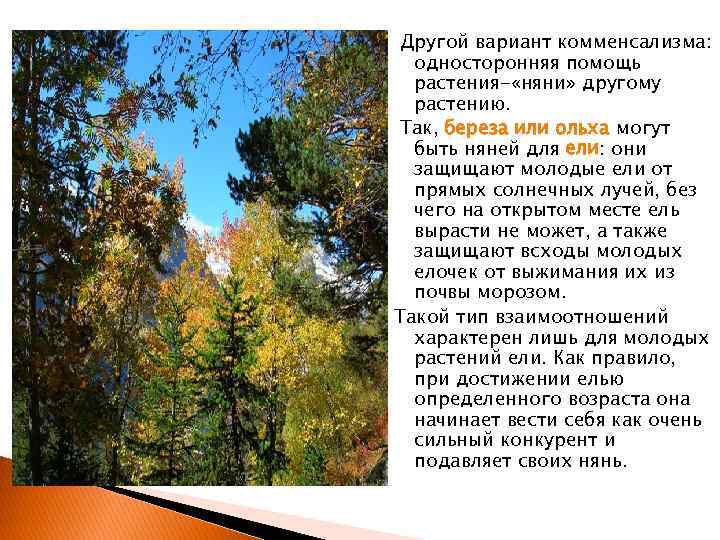 Другой вариант комменсализма: односторонняя помощь растения-«няни» другому растению.

Так, береза или ольха могут быть няней для ели: они защищают молодые ели от прямых солнечных лучей, без чего на открытом месте ель вырасти не может, а также защищают всходы молодых елочек от выжимания их из почвы морозом.

Такой тип взаимоотношений характерен лишь для молодых растений ели. Как правило, при достижении елью определенного возраста она начинает вести себя как очень сильный конкурент и подавляет своих нянь.